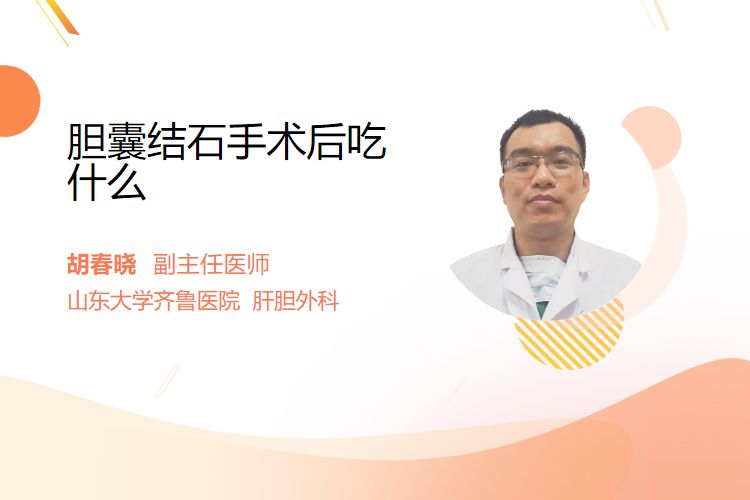 胆囊结石手术后吃什么

胡春晓 副主任医师
山东大学齐鲁医院 肝胆外科